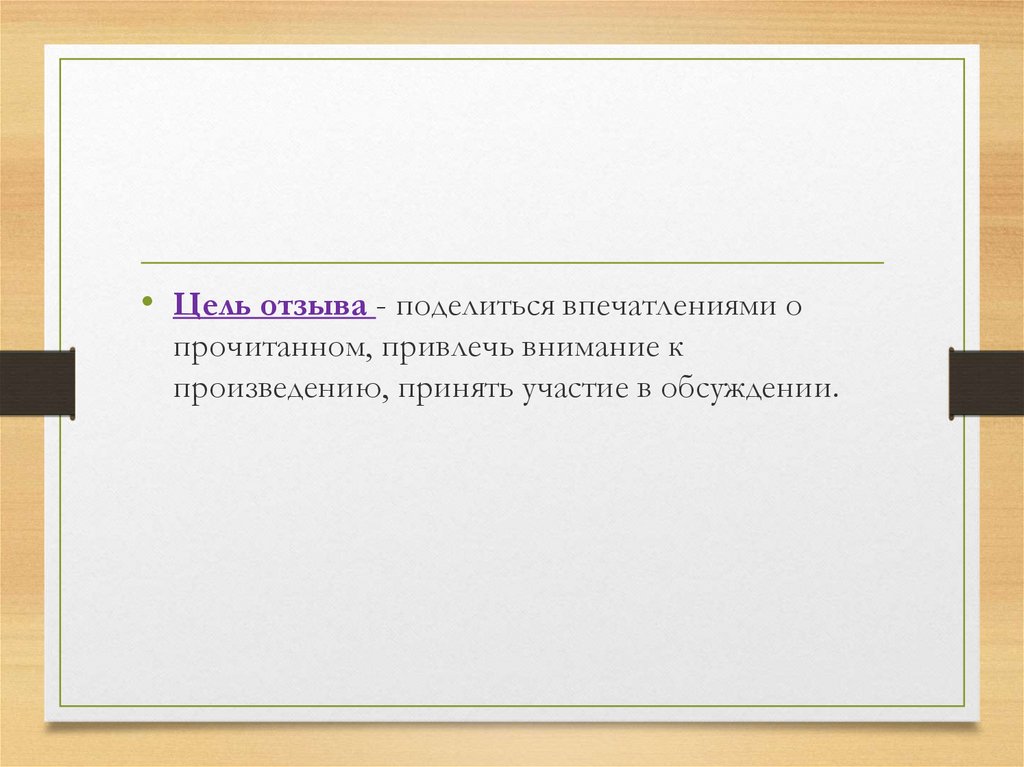 • Цель отзыва - поделиться впечатлениями о прочитанном, привлечь внимание к произведению, принять участие в обсуждении.